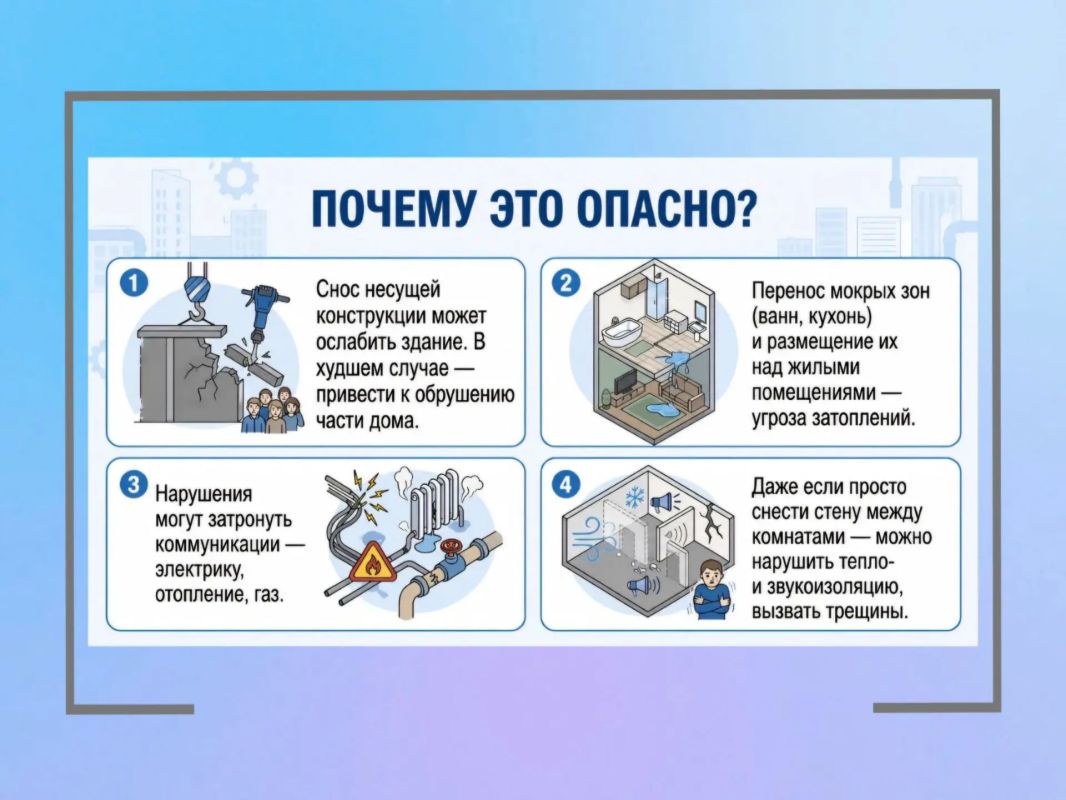 ПОЧЕМУ ЭТО ОПАСНО?

1
Снос несущей конструкции может ослабить здание. В худшем случае — привести к обрушению части дома.

2
Перенос мокрых зон (ванн, кухонь) и размещение их над жилыми помещениями — угроза затоплений.

3
Нарушения могут затронуть коммуникации — электрику, отопление, газ.

4
Даже если просто снести стену между комнатами — можно нарушить тепло- и звукоизоляцию, вызвать трещины.